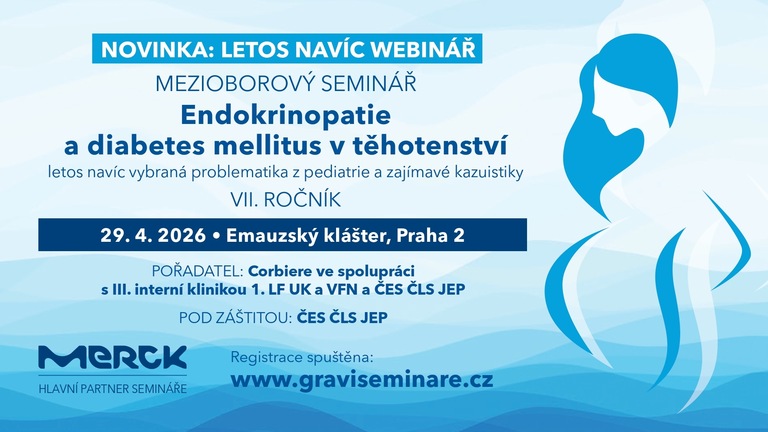 NOVINKA: LETOS NAVÍC WEBINÁŘ

MEZIOBOROVÝ SEMINÁŘ

Endokrinopatie a diabetes mellitus v těhotenství

letos navíc vybraná problematika z pediatrie a zajímavé kazuistiky

VII. ROČNÍK

29. 4. 2026 • Emauzský klášter, Praha 2

POŘADATEL: Corbiere ve spolupráci s III. interní klinikou 1. LF UK a VFN a ČES ČLS JEP

POD ZÁŠTITOU: ČES ČLS JEP

MERCK

HLAVNÍ PARTNER SEMINÁŘE

Registrace spuštěna:

www.graviseminare.cz